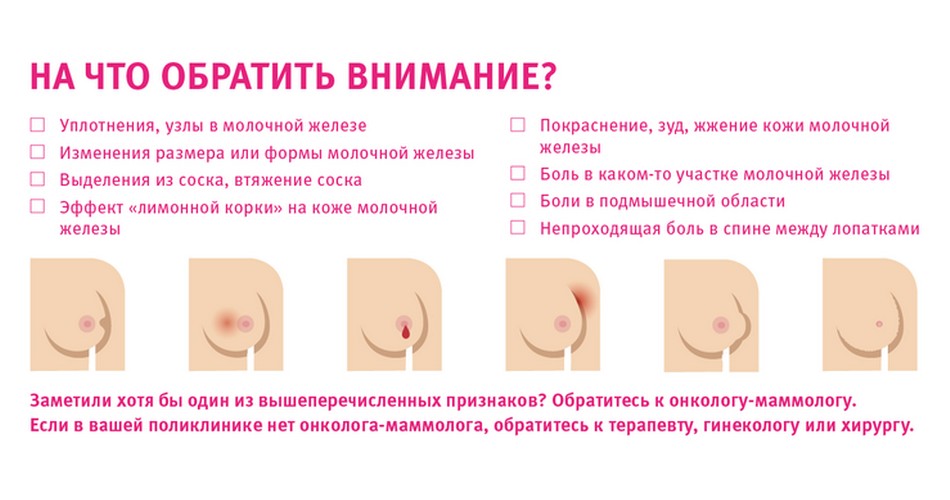 НА ЧТО ОБРАТИТЬ ВНИМАНИЕ?

☐ Уплотнения, узлы в молочной железе
☐ Изменения размера или формы молочной железы
☐ Выделения из соска, втяжение соска
☐ Эффект «лимонной корки» на коже молочной железы

☐ Покраснение, зуд, жжение кожи молочной железы
☐ Боль в каком-то участке молочной железы
☐ Боли в подмышечной области
☐ Непроходящая боль в спине между лопатками

Заметили хотя бы один из вышеперечисленных признаков? Обратитесь к онкологу-маммологу.
Если в вашей поликлинике нет онколога-маммолога, обратитесь к терапевту, гинекологу или хирургу.